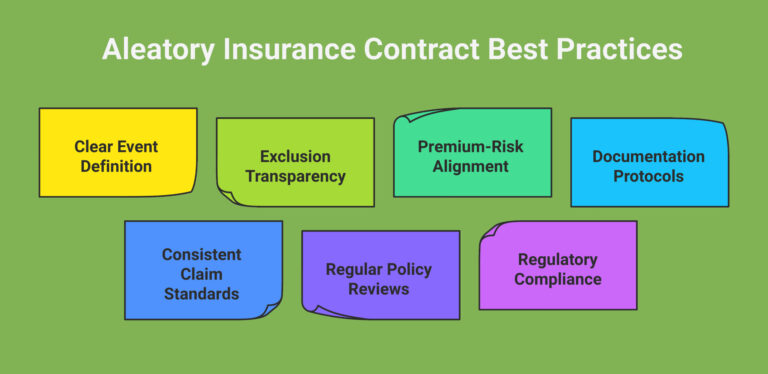 Aleatory Insurance Contract Best Practices

Clear Event Definition

Exclusion Transparency

Premium-Risk Alignment

Documentation Protocols

Consistent Claim Standards

Regular Policy Reviews

Regulatory Compliance